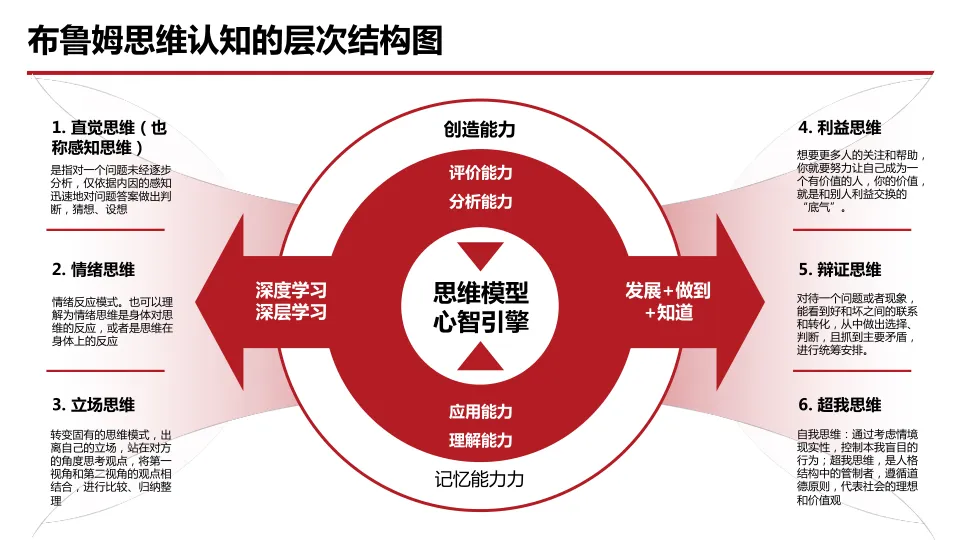 布鲁姆思维认知的层次结构图

1. 直觉思维（也称感知思维）
是指对一个问题未经逐步分析，仅依据内因的感知迅速地对问题答案做出判断，猜想、设想

2. 情绪思维
情绪反应模式。也可以理解为情绪思维是身体对思维的反应，或者是思维在身体上的反应

3. 立场思维
转变固有的思维模式，出离自己的立场，站在对方的角度思考观点，将第一视角和第二视角的观点相结合，进行比较、归纳整理

创造能力
评价能力
分析能力
深度学习
深层学习
思维模型
心智引擎
发展+做到+知道
应用能力
理解能力
记忆能力力

4. 利益思维
想要更多人的关注和帮助，你就要努力让自己成为一个有价值的人，你的价值，就是和别人利益交换的“底气”。

5. 辩证思维
对待一个问题或者现象，能看到好和坏之间的联系和转化，从中做出选择、判断，且抓到主要矛盾，进行统筹安排。

6. 超我思维
自我思维：通过考虑情境现实性，控制本我盲目的行为；超我思维，是人格结构中的管制者，遵循道德原则，代表社会的理想和价值观